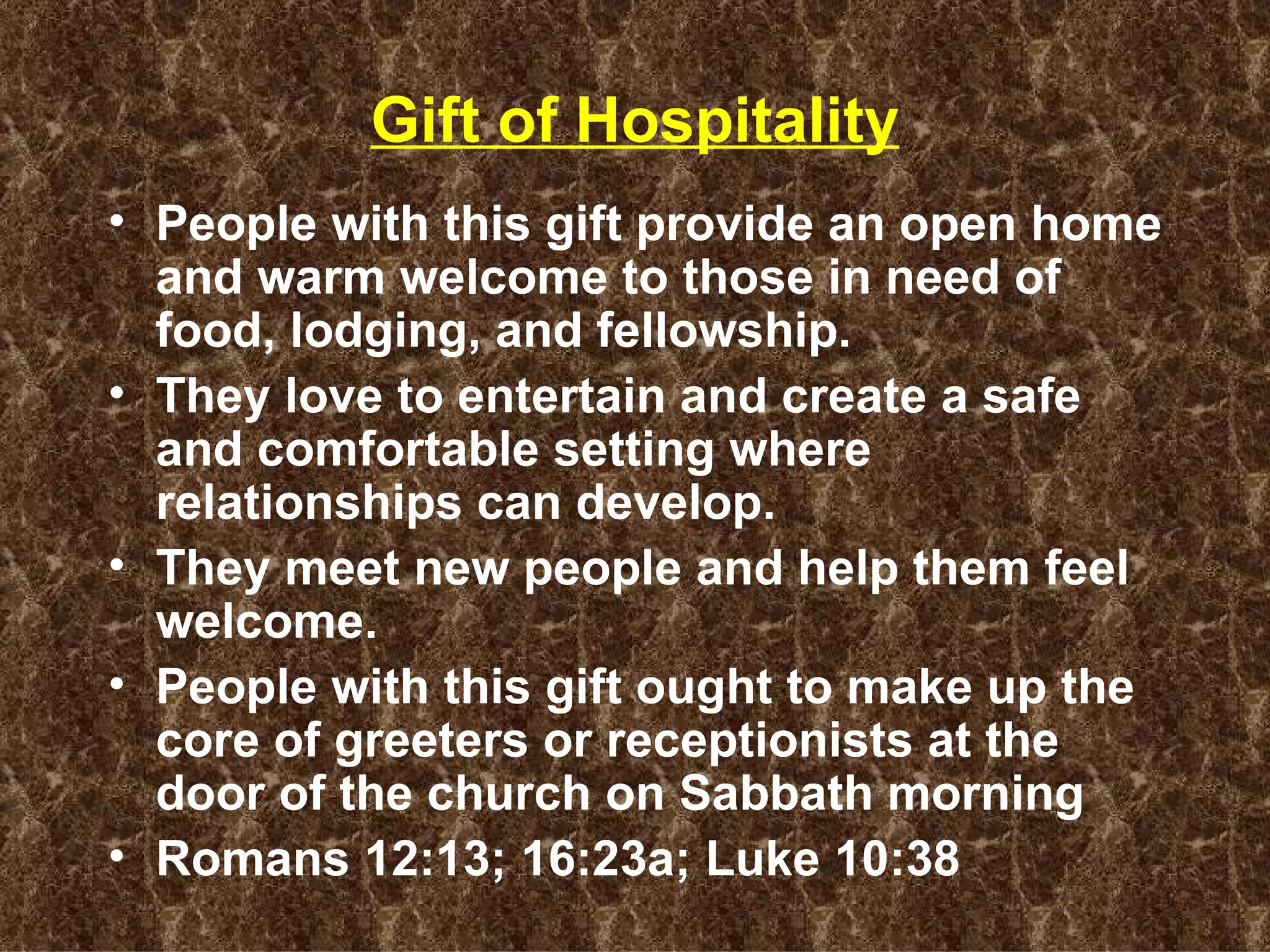 Gift of Hospitality

• People with this gift provide an open home and warm welcome to those in need of food, lodging, and fellowship.
• They love to entertain and create a safe and comfortable setting where relationships can develop.
• They meet new people and help them feel welcome.
• People with this gift ought to make up the core of greeters or receptionists at the door of the church on Sabbath morning
• Romans 12:13; 16:23a; Luke 10:38